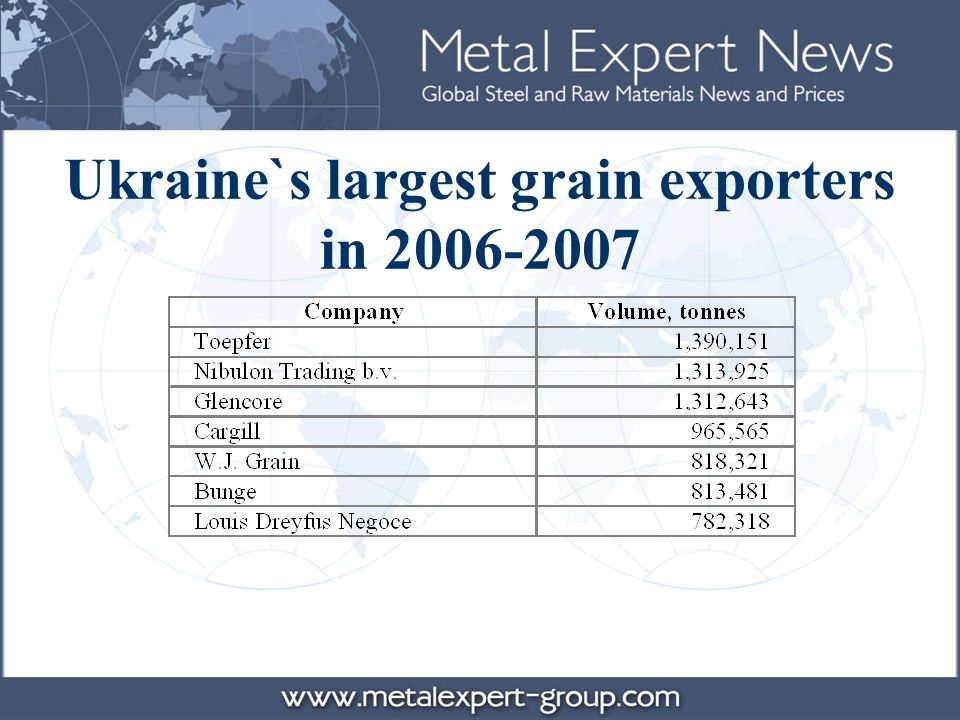 Metal Expert News
Global Steel and Raw Materials News and Prices

Ukraine`s largest grain exporters in 2006-2007

| Company | Volume, tonnes |
|---|---|
| Toepfer | 1,390,151 |
| Nibulon Trading b.v. | 1,313,925 |
| Glencore | 1,312,643 |
| Cargill | 965,565 |
| W.J. Grain | 818,321 |
| Bunge | 813,481 |
| Louis Dreyfus Negoce | 782,318 |

www.metalexpert-group.com